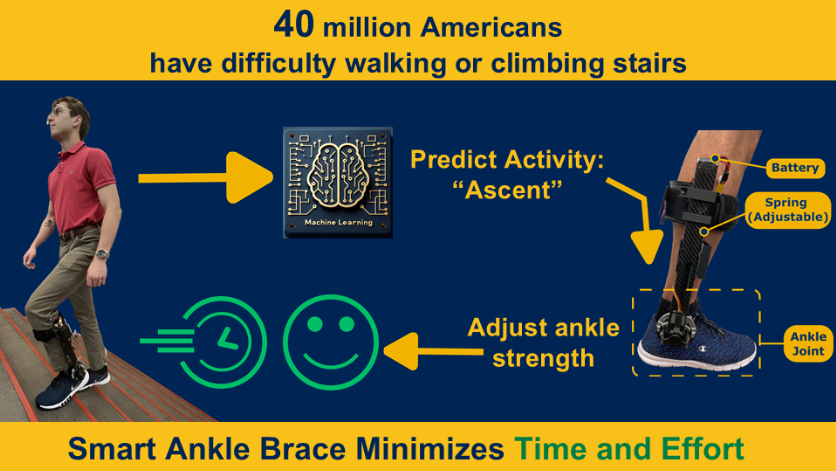 40 million Americans
have difficulty walking or climbing stairs

Machine Learning

Predict Activity:
"Ascent"

Battery

Spring (Adjustable)

Ankle Joint

Adjust ankle strength

Smart Ankle Brace Minimizes Time and Effort